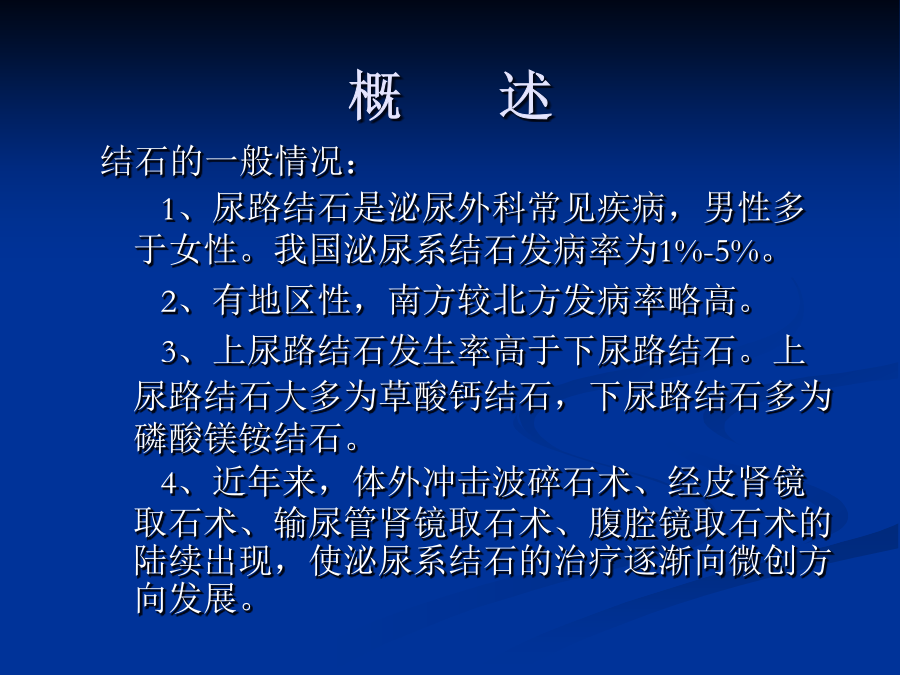 概　述

结石的一般情况：

1、尿路结石是泌尿外科常见疾病，男性多于女性。我国泌尿系结石发病率为1%-5%。

2、有地区性，南方较北方发病率略高。

3、上尿路结石发生率高于下尿路结石。上尿路结石大多为草酸钙结石，下尿路结石多为磷酸镁铵结石。

4、近年来，体外冲击波碎石术、经皮肾镜取石术、输尿管肾镜取石术、腹腔镜取石术的陆续出现，使泌尿系结石的治疗逐渐向微创方向发展。